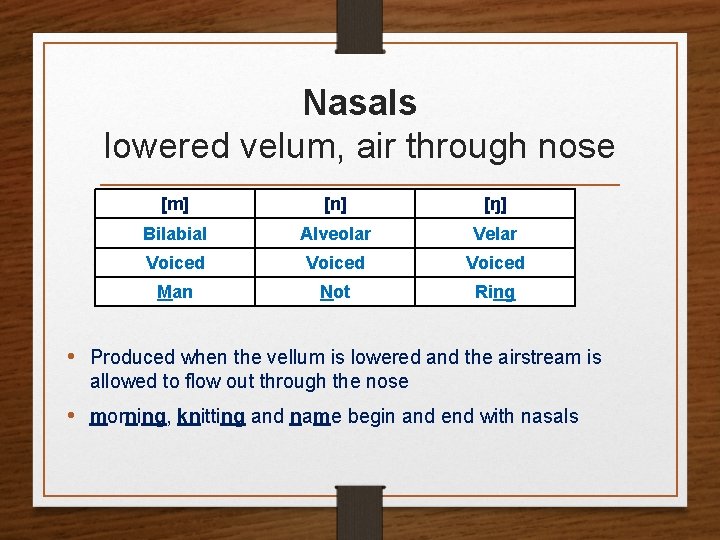 Nasals
lowered velum, air through nose

| [m] | [n] | [ŋ] |
|---|---|---|
| Bilabial | Alveolar | Velar |
| Voiced | Voiced | Voiced |
| Man | Not | Ring |

• Produced when the vellum is lowered and the airstream is allowed to flow out through the nose

• morning, knitting and name begin and end with nasals